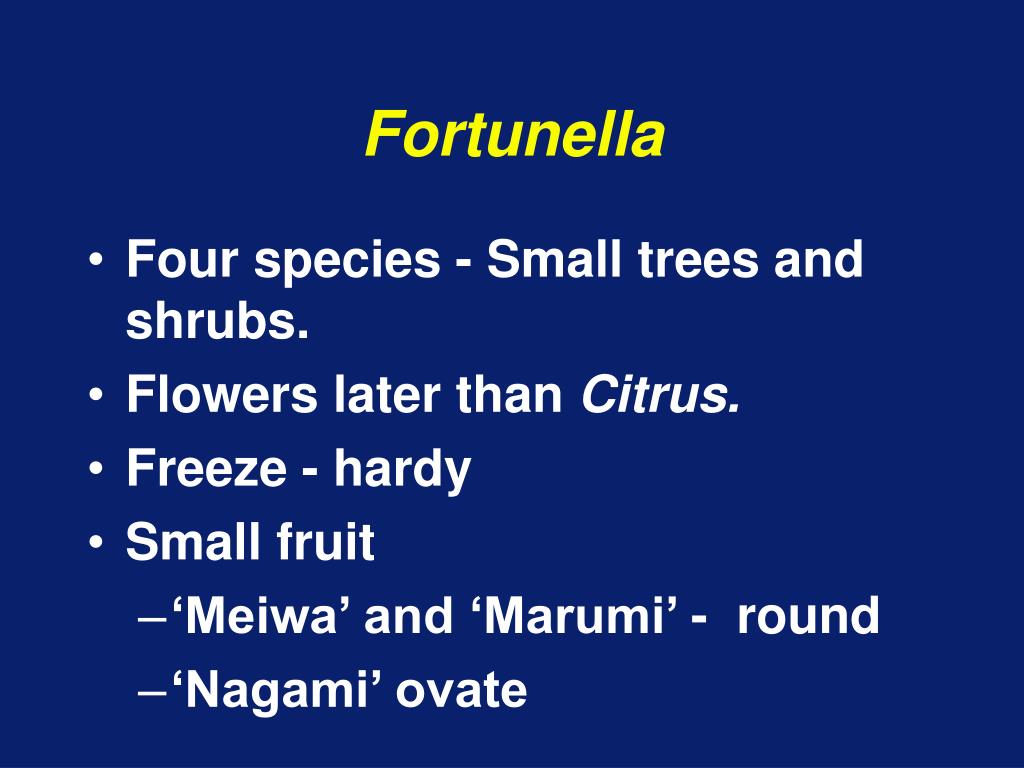 Fortunella

• Four species - Small trees and shrubs.
• Flowers later than Citrus.
• Freeze - hardy
• Small fruit
– ‘Meiwa’ and ‘Marumi’ - round
– ‘Nagami’ ovate